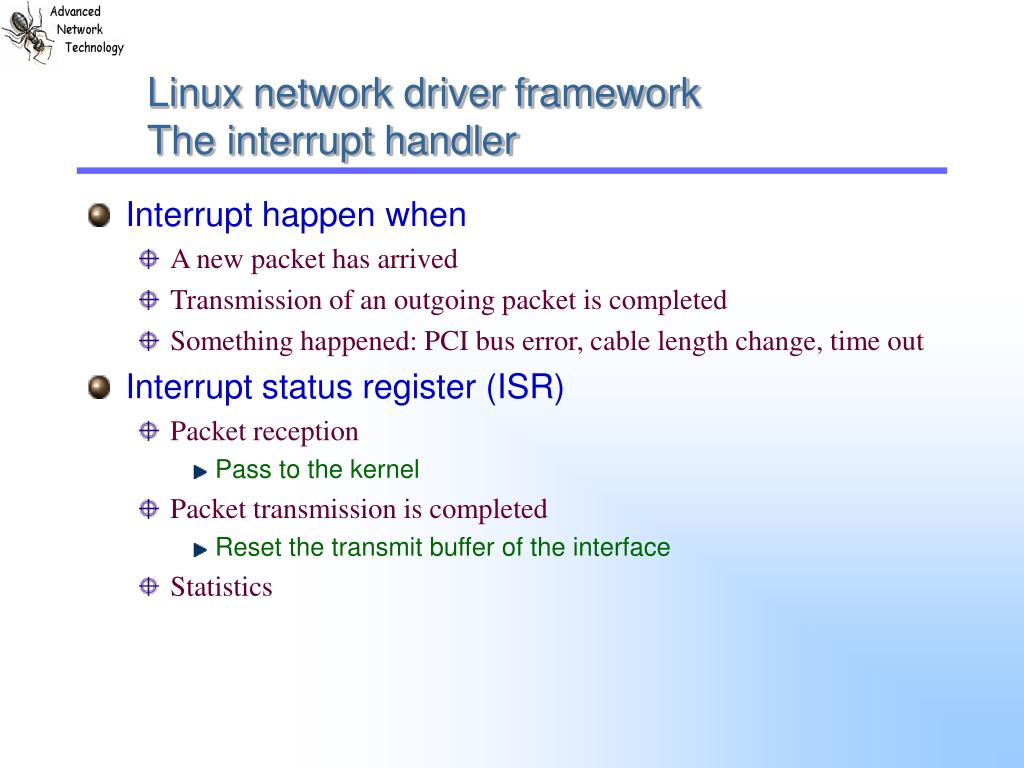 Advanced Network Technology

Linux network driver framework
The interrupt handler

Interrupt happen when
A new packet has arrived
Transmission of an outgoing packet is completed
Something happened: PCI bus error, cable length change, time out

Interrupt status register (ISR)
Packet reception
Pass to the kernel
Packet transmission is completed
Reset the transmit buffer of the interface
Statistics